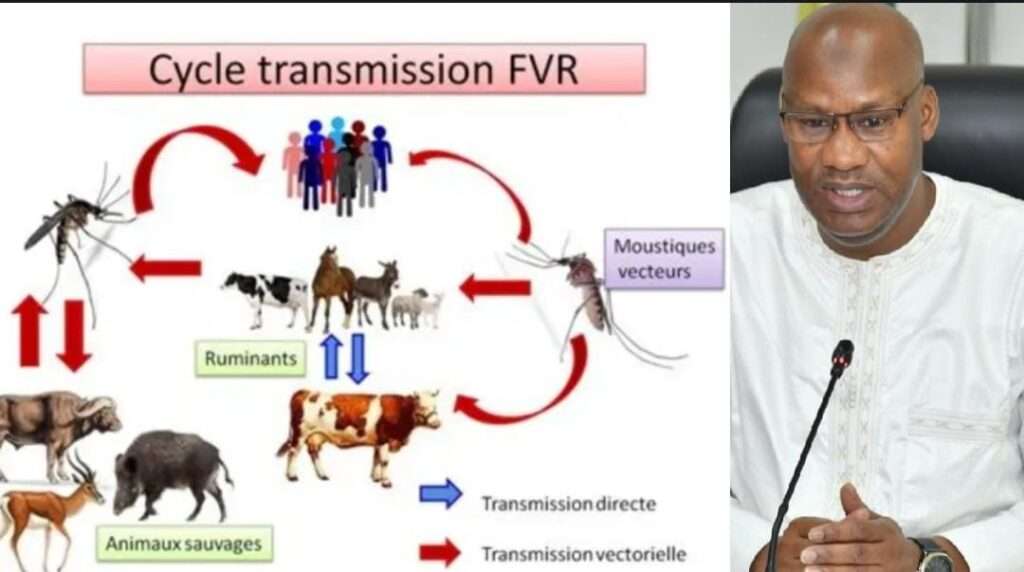 Cycle transmission FVR

Moustiques vecteurs

Ruminants

Animaux sauvages

Transmission directe

Transmission vectorielle